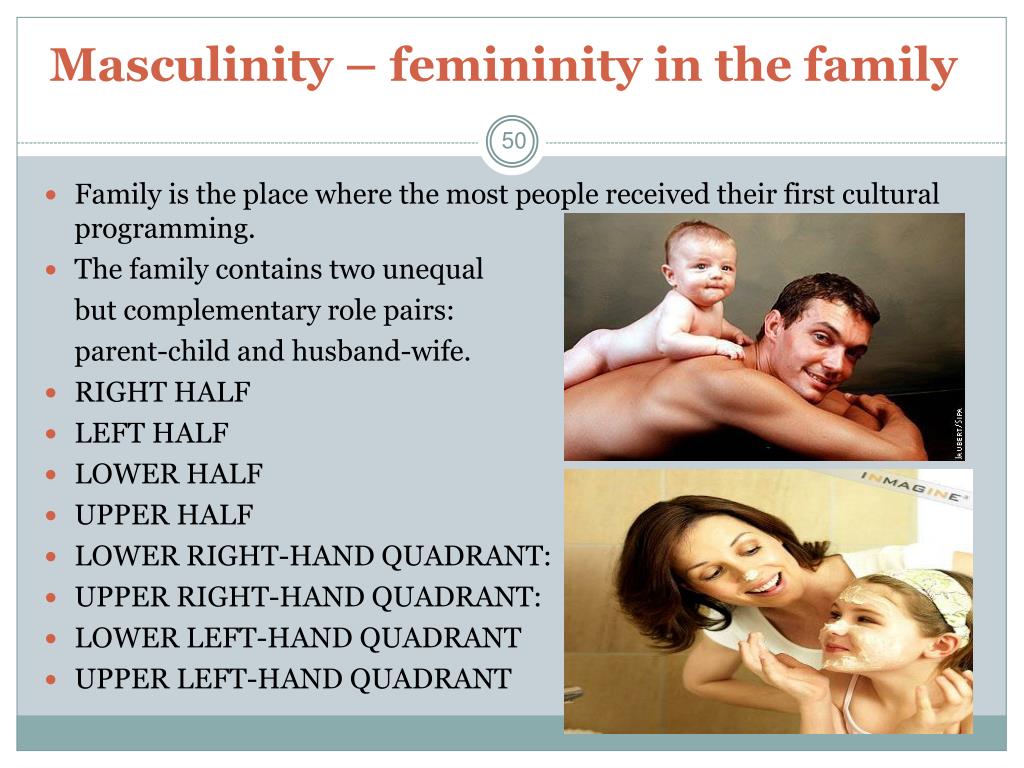 Masculinity – femininity in the family

50

- Family is the place where the most people received their first cultural programming.
- The family contains two unequal but complementary role pairs: parent-child and husband-wife.
- RIGHT HALF
- LEFT HALF
- LOWER HALF
- UPPER HALF
- LOWER RIGHT-HAND QUADRANT:
- UPPER RIGHT-HAND QUADRANT:
- LOWER LEFT-HAND QUADRANT
- UPPER LEFT-HAND QUADRANT

JAUBERT/SIPA

INMAGINE